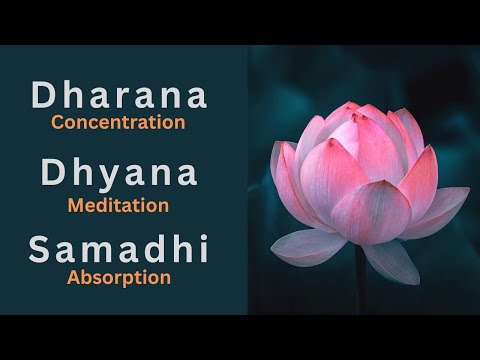 Dharana
Concentration

Dhyana
Meditation

Samadhi
Absorption